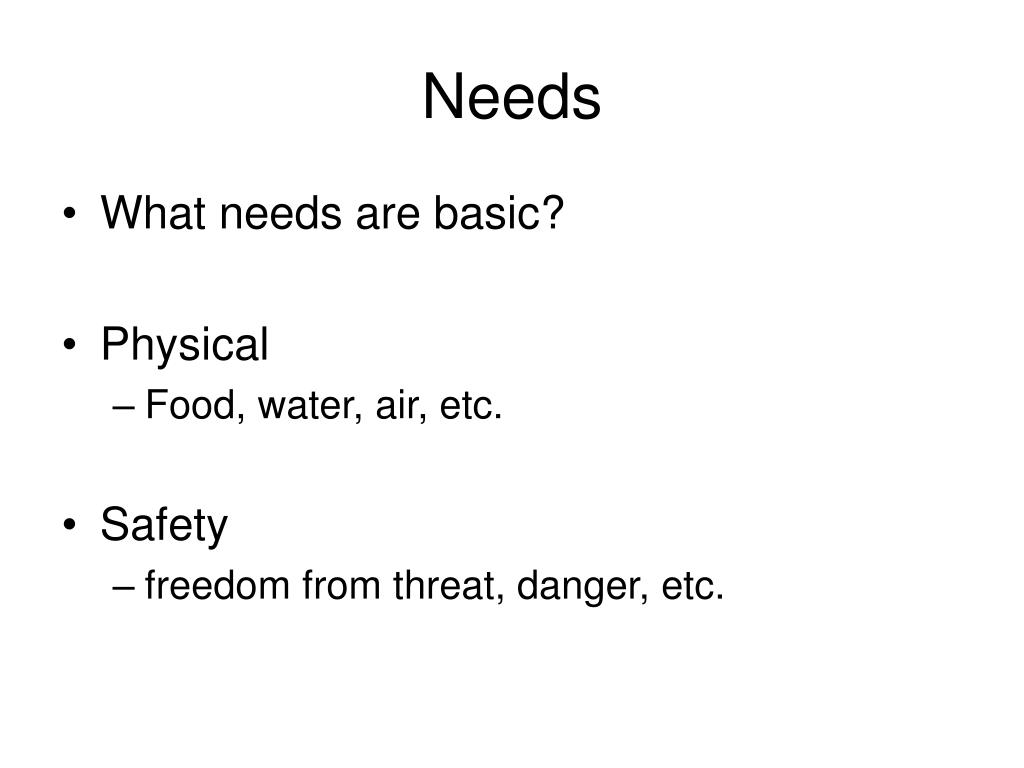 Needs

• What needs are basic?

• Physical
– Food, water, air, etc.

• Safety
– freedom from threat, danger, etc.